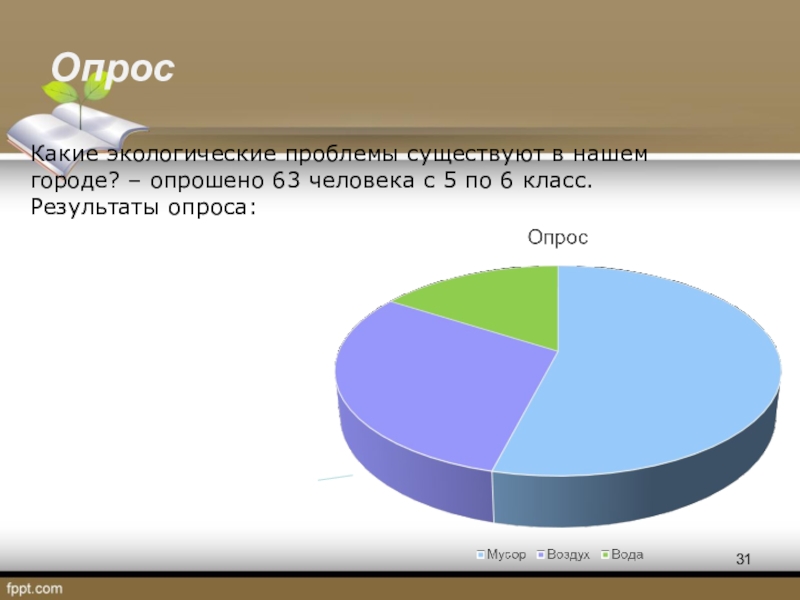 Опрос

Какие экологические проблемы существуют в нашем городе? – опрошено 63 человека с 5 по 6 класс. Результаты опроса:

Опрос

Мусор Воздух Вода

31

fppt.com